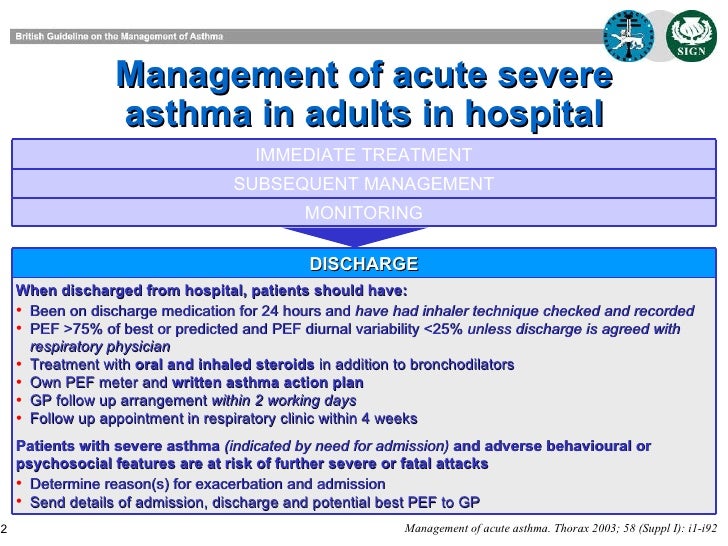 British Guideline on the Management of Asthma

SIGN

Management of acute severe asthma in adults in hospital

IMMEDIATE TREATMENT

SUBSEQUENT MANAGEMENT

MONITORING

DISCHARGE

When discharged from hospital, patients should have:

• Been on discharge medication for 24 hours and have had inhaler technique checked and recorded
• PEF >75% of best or predicted and PEF diurnal variability <25% unless discharge is agreed with respiratory physician
• Treatment with oral and inhaled steroids in addition to bronchodilators
• Own PEF meter and written asthma action plan
• GP follow up arrangement within 2 working days
• Follow up appointment in respiratory clinic within 4 weeks

Patients with severe asthma (indicated by need for admission) and adverse behavioural or psychosocial features are at risk of further severe or fatal attacks

• Determine reason(s) for exacerbation and admission
• Send details of admission, discharge and potential best PEF to GP

2

Management of acute asthma. Thorax 2003; 58 (Suppl I): i1-i92